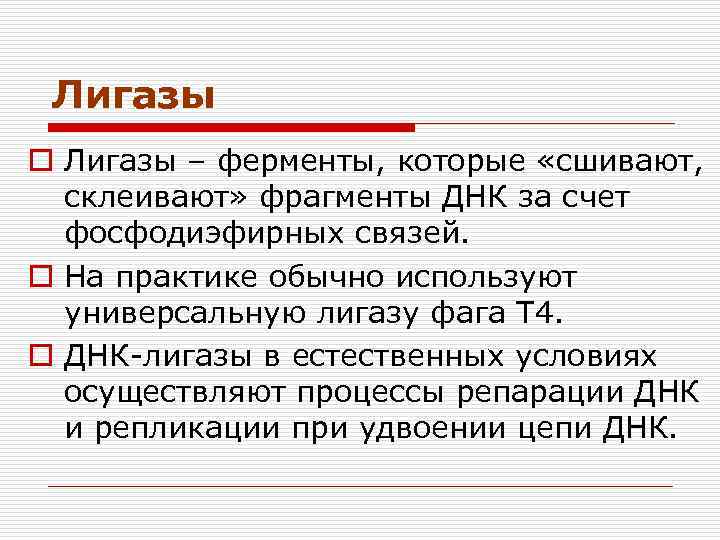 Лигазы

Лигазы – ферменты, которые «сшивают, склеивают» фрагменты ДНК за счет фосфодиэфирных связей.

На практике обычно используют универсальную лигазу фага Т4.

ДНК-лигазы в естественных условиях осуществляют процессы репарации ДНК и репликации при удвоении цепи ДНК.